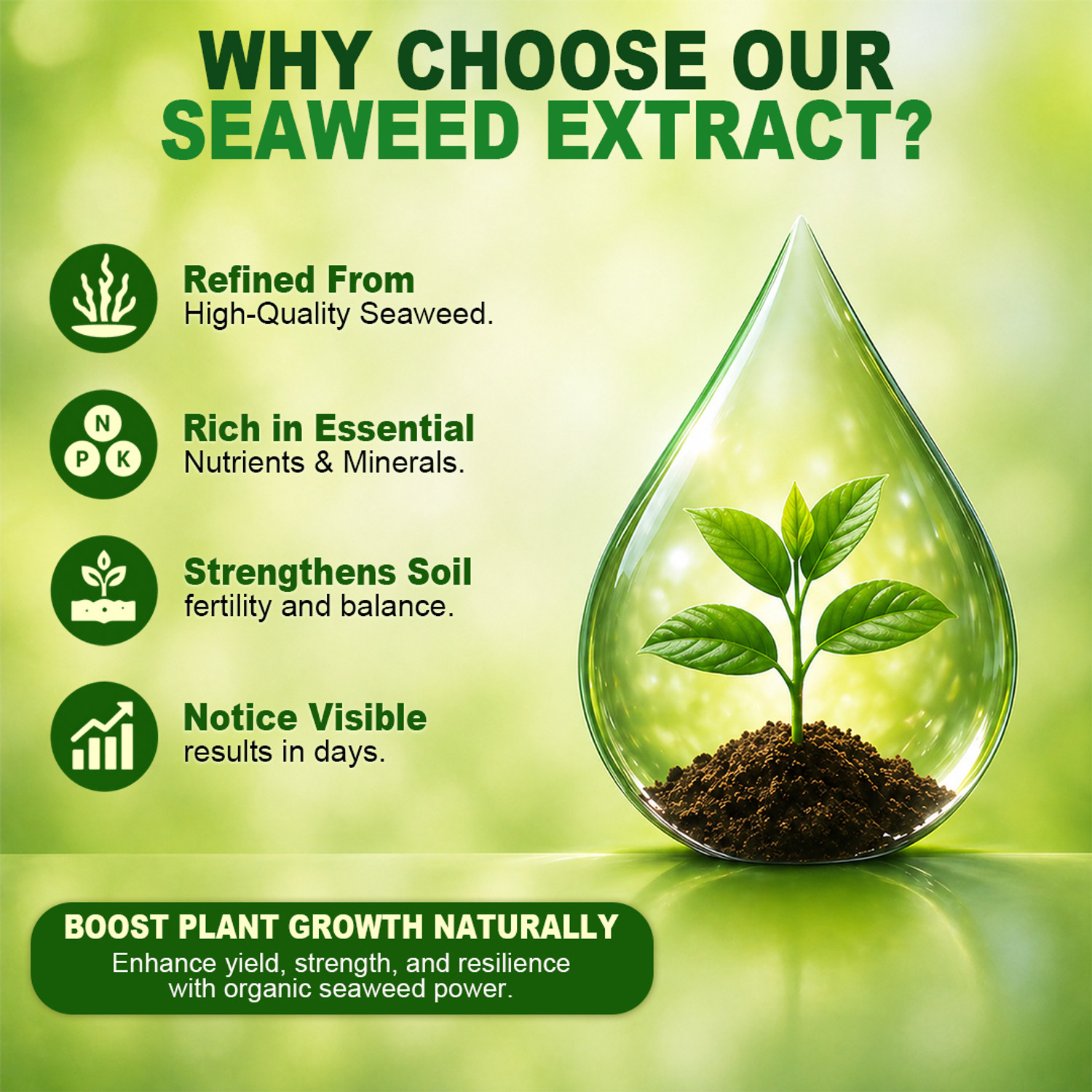 WHY CHOOSE OUR SEAWEED EXTRACT?

Refined From
High-Quality Seaweed.

N P K

Rich in Essential
Nutrients & Minerals.

Strengthens Soil
fertility and balance.

Notice Visible
results in days.

BOOST PLANT GROWTH NATURALLY
Enhance yield, strength, and resilience with organic seaweed power.